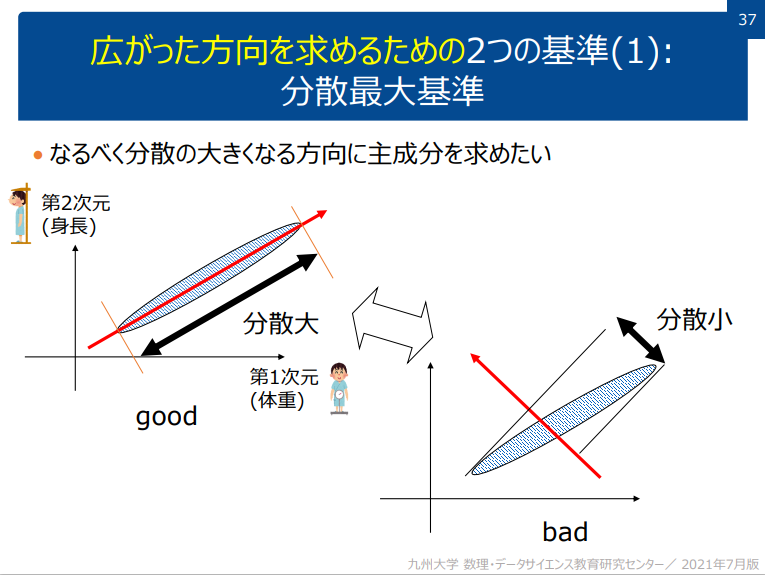 37

広がった方向を求めるための2つの基準(1): 分散最大基準

• なるべく分散の大きくなる方向に主成分を求めたい

第2次元
(身長)

分散大

第1次元
(体重)

good

分散小

bad

九州大学 数理・データサイエンス教育研究センター／ 2021年7月版